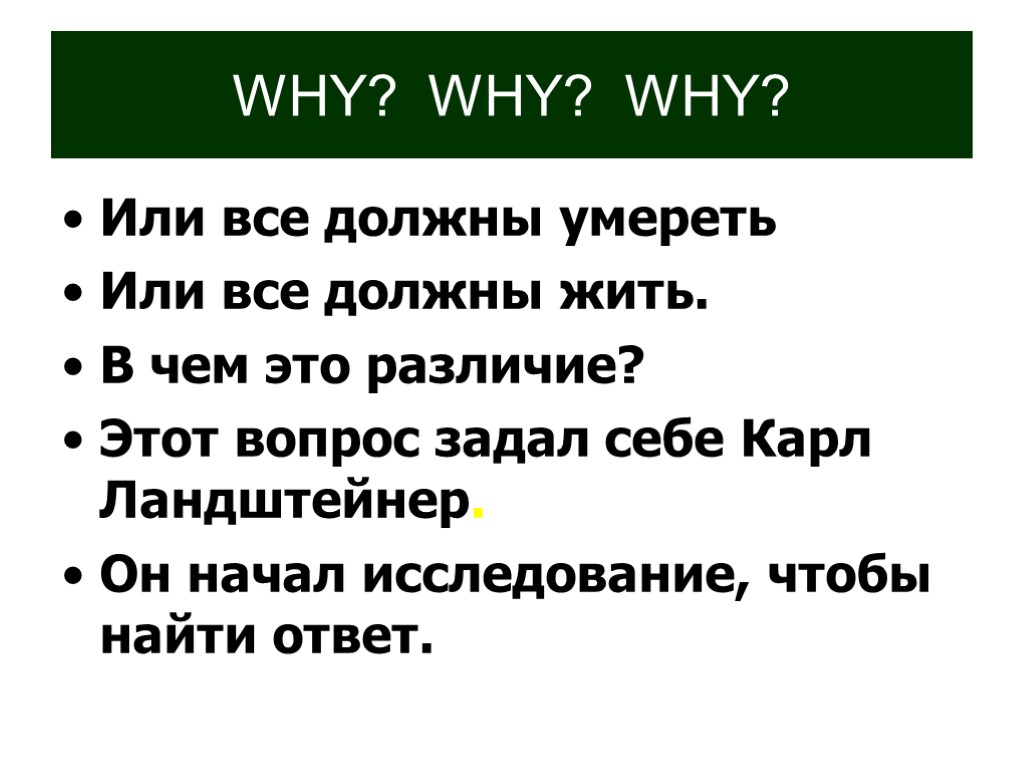 WHY? WHY? WHY?

• Или все должны умереть
• Или все должны жить.
• В чем это различие?
• Этот вопрос задал себе Карл Ландштейнер.
• Он начал исследование, чтобы найти ответ.